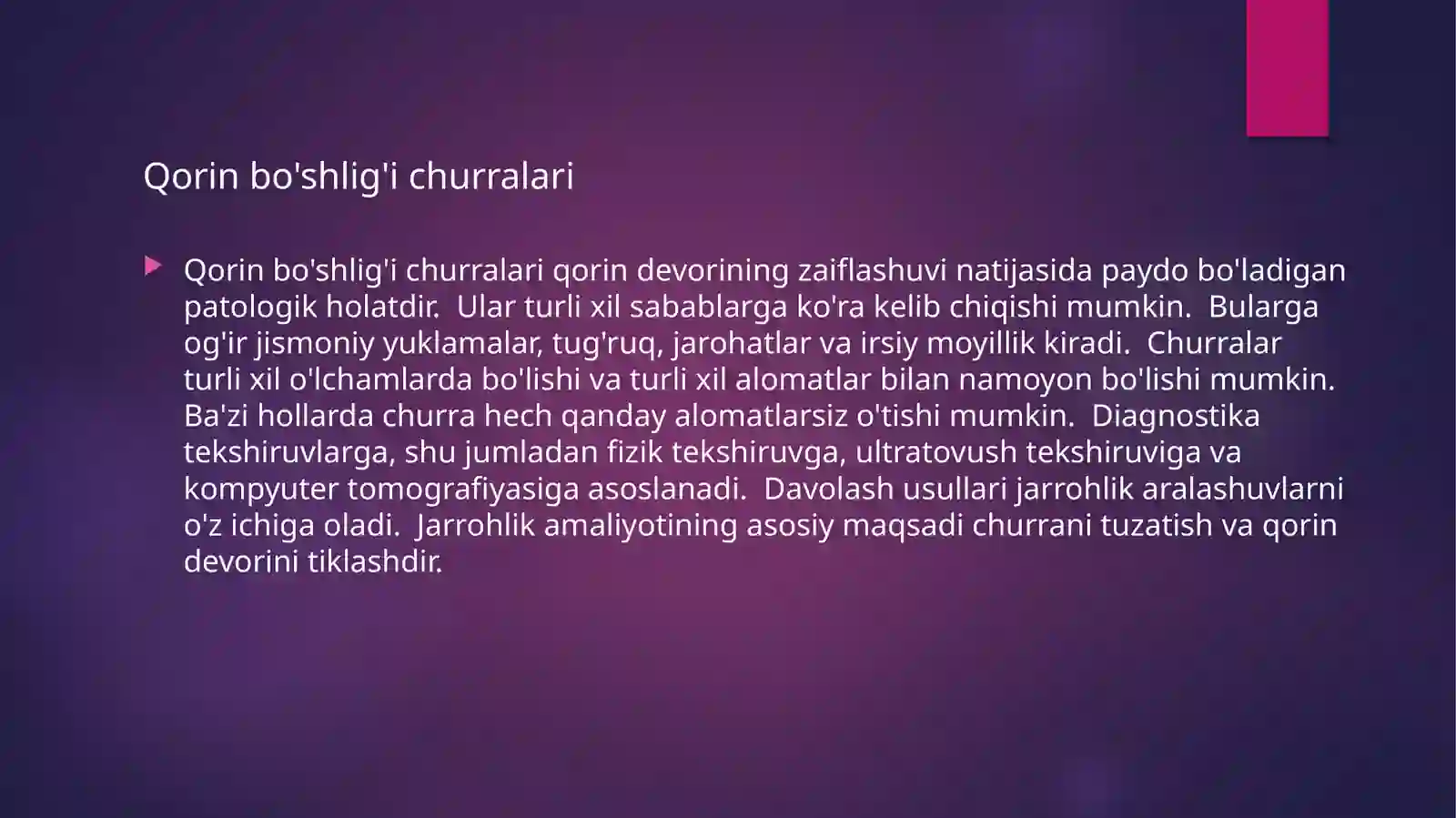 Qorin bo'shlig'i churralari

Qorin bo'shlig'i churralari qorin devorining zaiflashuvi natijasida paydo bo'ladigan patologik holatdir. Ular turli xil sabablarga ko'ra kelib chiqishi mumkin. Bularga og'ir jismoniy yuklamalar, tug'ruq, jarohatlar va irsiy moyillik kiradi. Churralar turli xil o'lchamlarda bo'lishi va turli xil alomatlar bilan namoyon bo'lishi mumkin. Ba'zi hollarda churra hech qanday alomatlarsiz o'tishi mumkin. Diagnostika tekshiruvlarga, shu jumladan fizik tekshiruvga, ultratovush tekshiruviga va kompyuter tomografiyasiga asoslanadi. Davolash usullari jarrohlik aralashuvlarni o'z ichiga oladi. Jarrohlik amaliyotining asosiy maqsadi churrani tuzatish va qorin devorini tiklashdir.